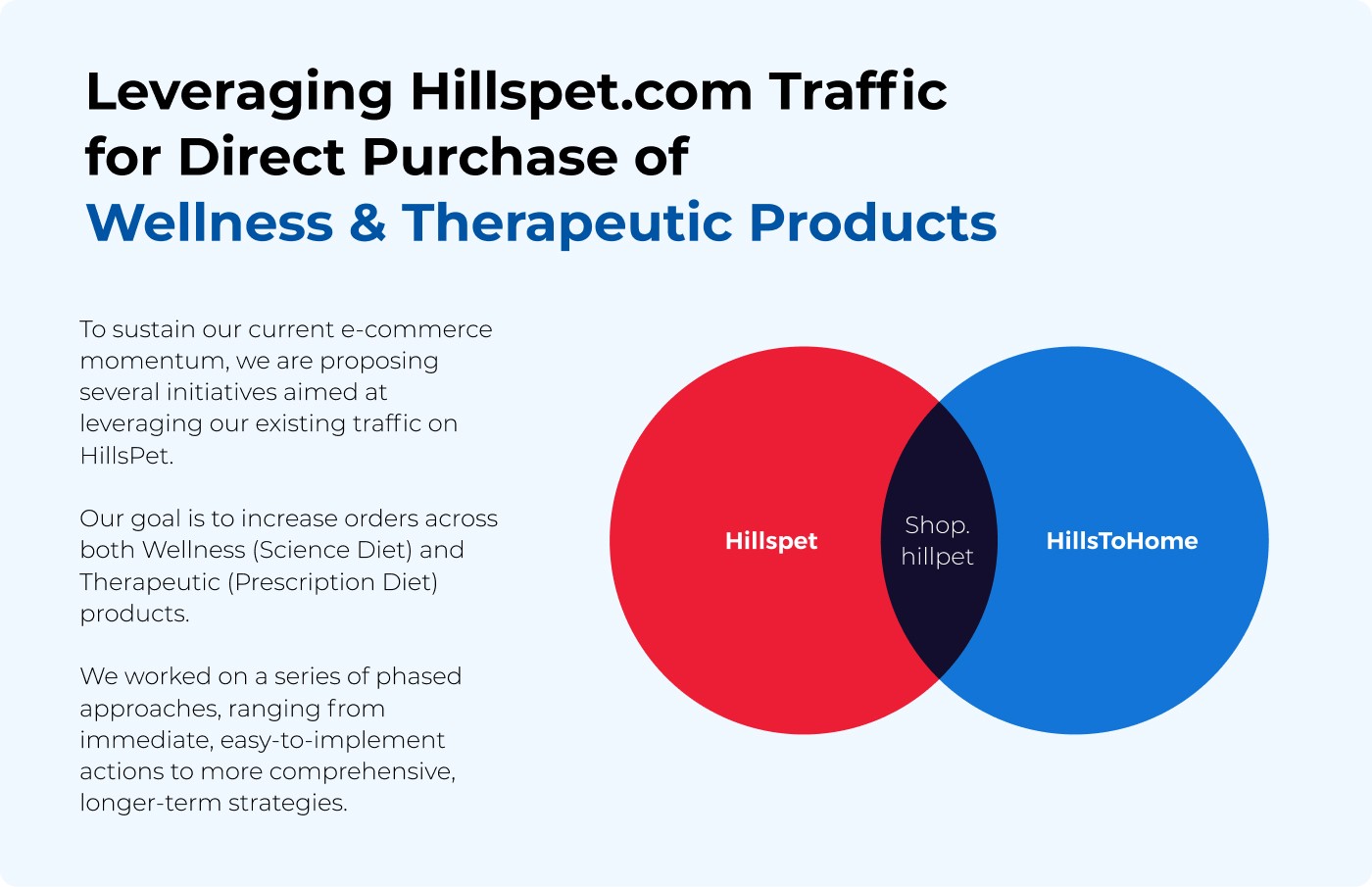 Leveraging Hillspet.com Traffic for Direct Purchase of Wellness & Therapeutic Products

To sustain our current e-commerce momentum, we are proposing several initiatives aimed at leveraging our existing traffic on HillsPet.

Our goal is to increase orders across both Wellness (Science Diet) and Therapeutic (Prescription Diet) products.

We worked on a series of phased approaches, ranging from immediate, easy-to-implement actions to more comprehensive, longer-term strategies.

Hillspet

Shop. hillpet

HillsToHome